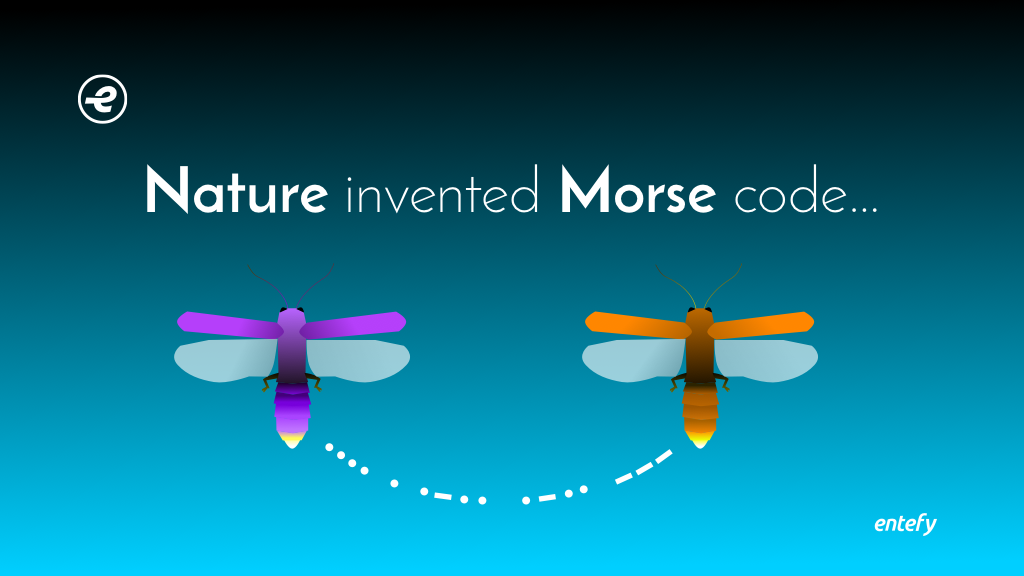 Nature invented Morse code...

entefy